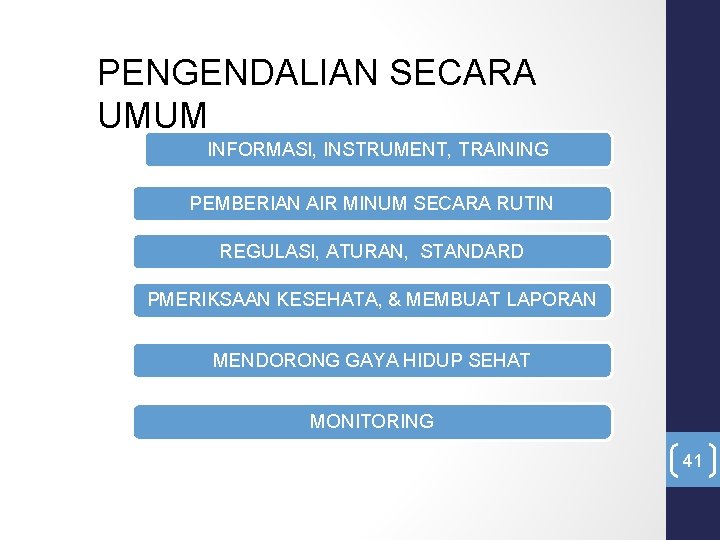 PENGENDALIAN SECARA UMUM

INFORMASI, INSTRUMENT, TRAINING

PEMBERIAN AIR MINUM SECARA RUTIN

REGULASI, ATURAN, STANDARD

PMERIKSAAN KESEHATA, & MEMBUAT LAPORAN

MENDORONG GAYA HIDUP SEHAT

MONITORING

41